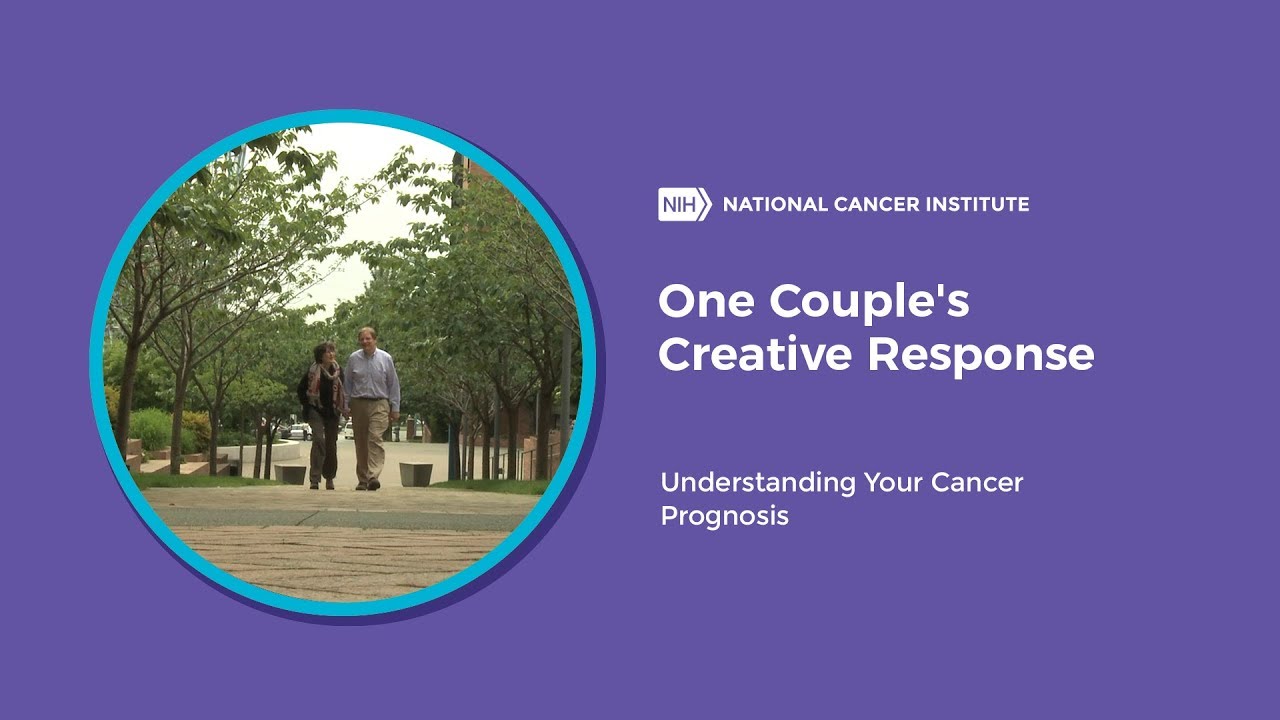 NIH NATIONAL CANCER INSTITUTE

One Couple's Creative Response

Understanding Your Cancer Prognosis